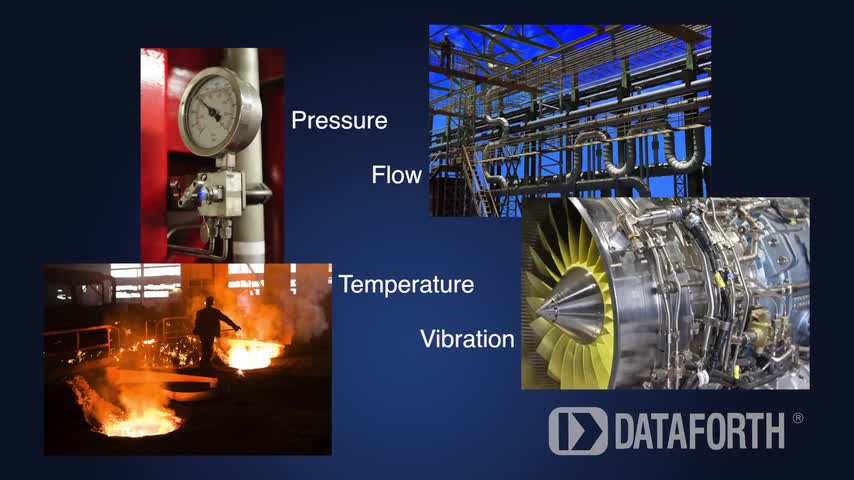 Pressure

Flow

Temperature

Vibration

DATAFORTH ®